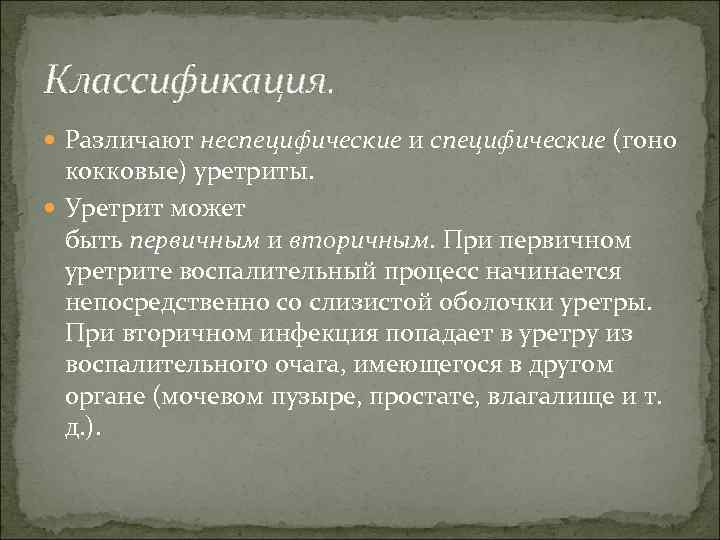 Классификация.

Различают неспецифические и специфические (гоно кокковые) уретриты.

Уретрит может быть первичным и вторичным. При первичном уретрите воспалительный процесс начинается непосредственно со слизистой оболочки уретры. При вторичном инфекция попадает в уретру из воспалительного очага, имеющегося в другом органе (мочевом пузыре, простате, влагалище и т. д.).